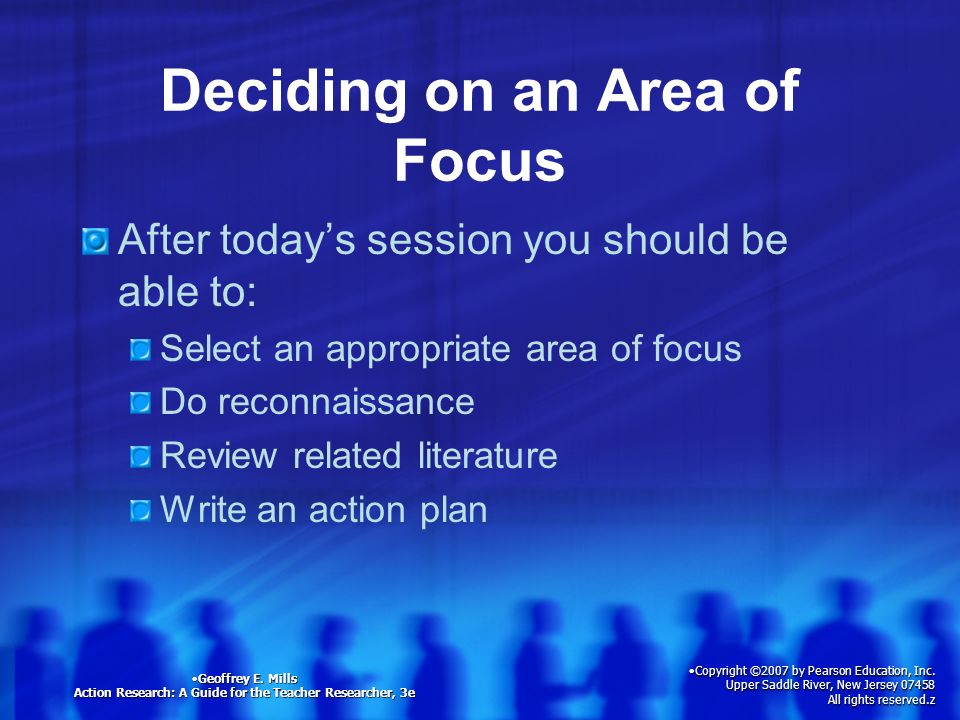 Deciding on an Area of Focus

After today's session you should be able to:

Select an appropriate area of focus

Do reconnaissance

Review related literature

Write an action plan

•Geoffrey E. Mills
Action Research: A Guide for the Teacher Researcher, 3e

•Copyright ©2007 by Pearson Education, Inc.
Upper Saddle River, New Jersey 07458
All rights reserved.z